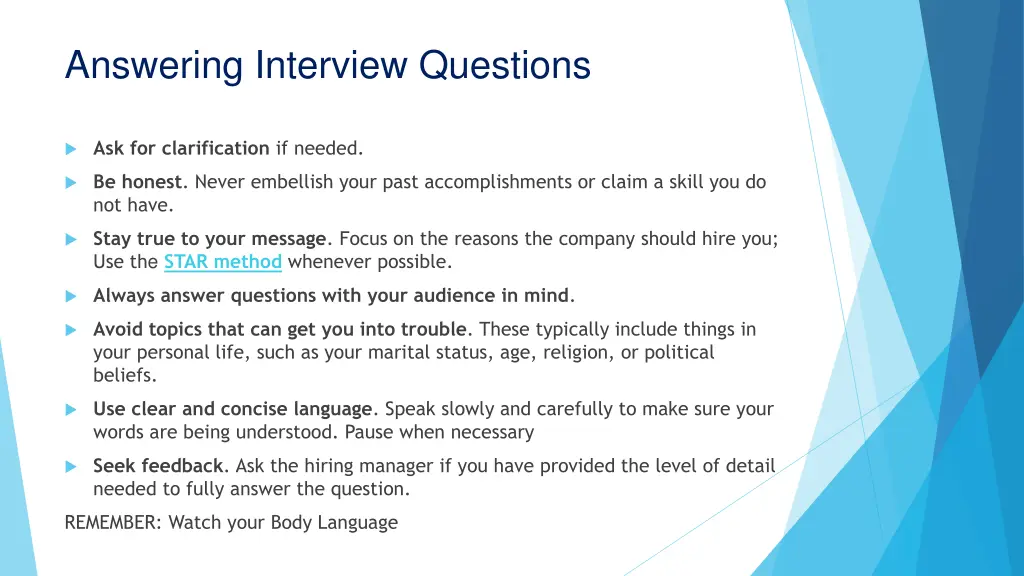 Answering Interview Questions

Ask for clarification if needed.

Be honest. Never embellish your past accomplishments or claim a skill you do not have.

Stay true to your message. Focus on the reasons the company should hire you; Use the STAR method whenever possible.

Always answer questions with your audience in mind.

Avoid topics that can get you into trouble. These typically include things in your personal life, such as your marital status, age, religion, or political beliefs.

Use clear and concise language. Speak slowly and carefully to make sure your words are being understood. Pause when necessary

Seek feedback. Ask the hiring manager if you have provided the level of detail needed to fully answer the question.

REMEMBER: Watch your Body Language